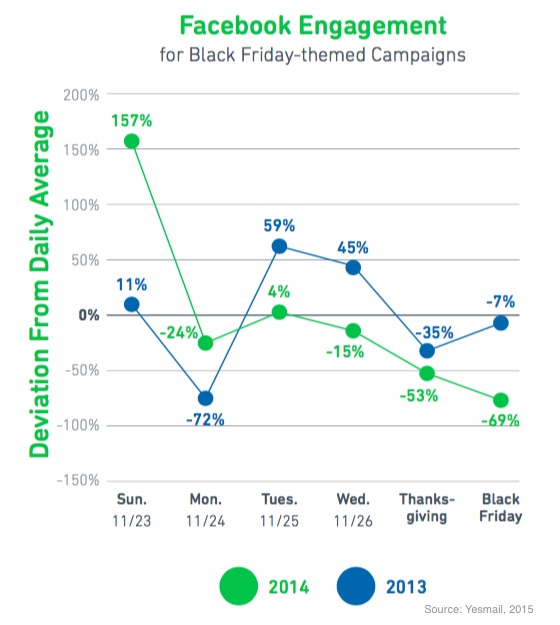 Facebook Engagement
for Black Friday-themed Campaigns

Deviation From Daily Average

200%
150%
100%
50%
0%
-50%
-100%
-150%

157%
11%
-24%
-72%
59%
4%
45%
-15%
-35%
-53%
-7%
-69%

Sun. 11/23
Mon. 11/24
Tues. 11/25
Wed. 11/26
Thanksgiving
Black Friday

2014
2013

Source: Yesmail, 2015